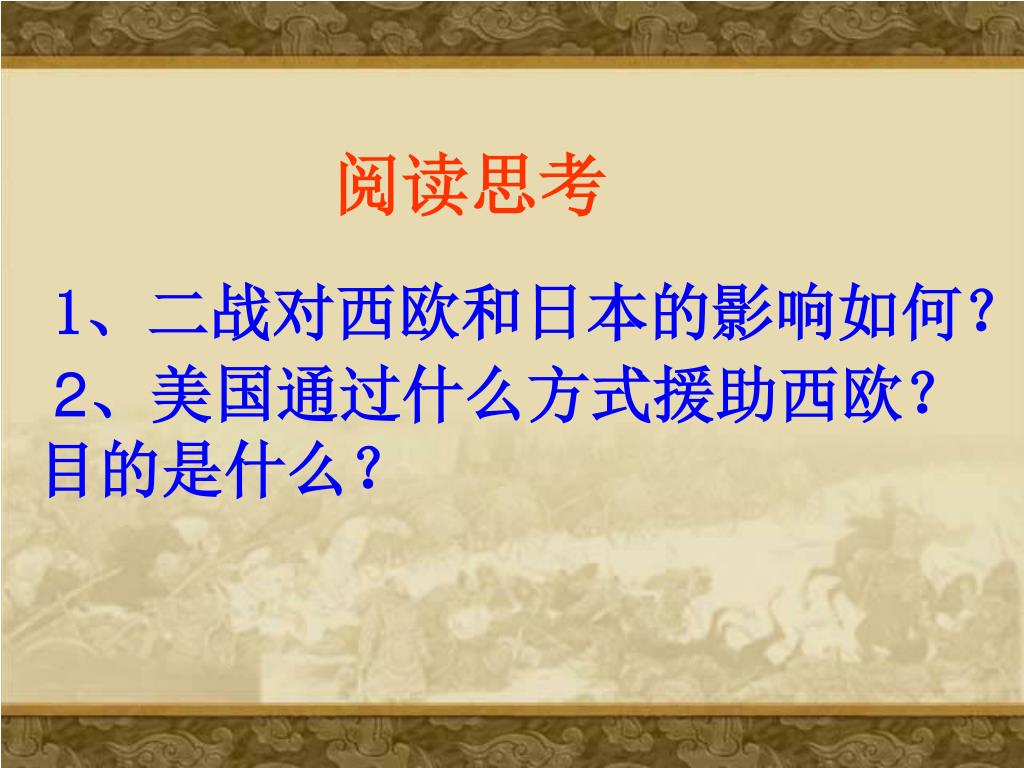 阅读思考

1、二战对西欧和日本的影响如何？

2、美国通过什么方式援助西欧？目的是什么？